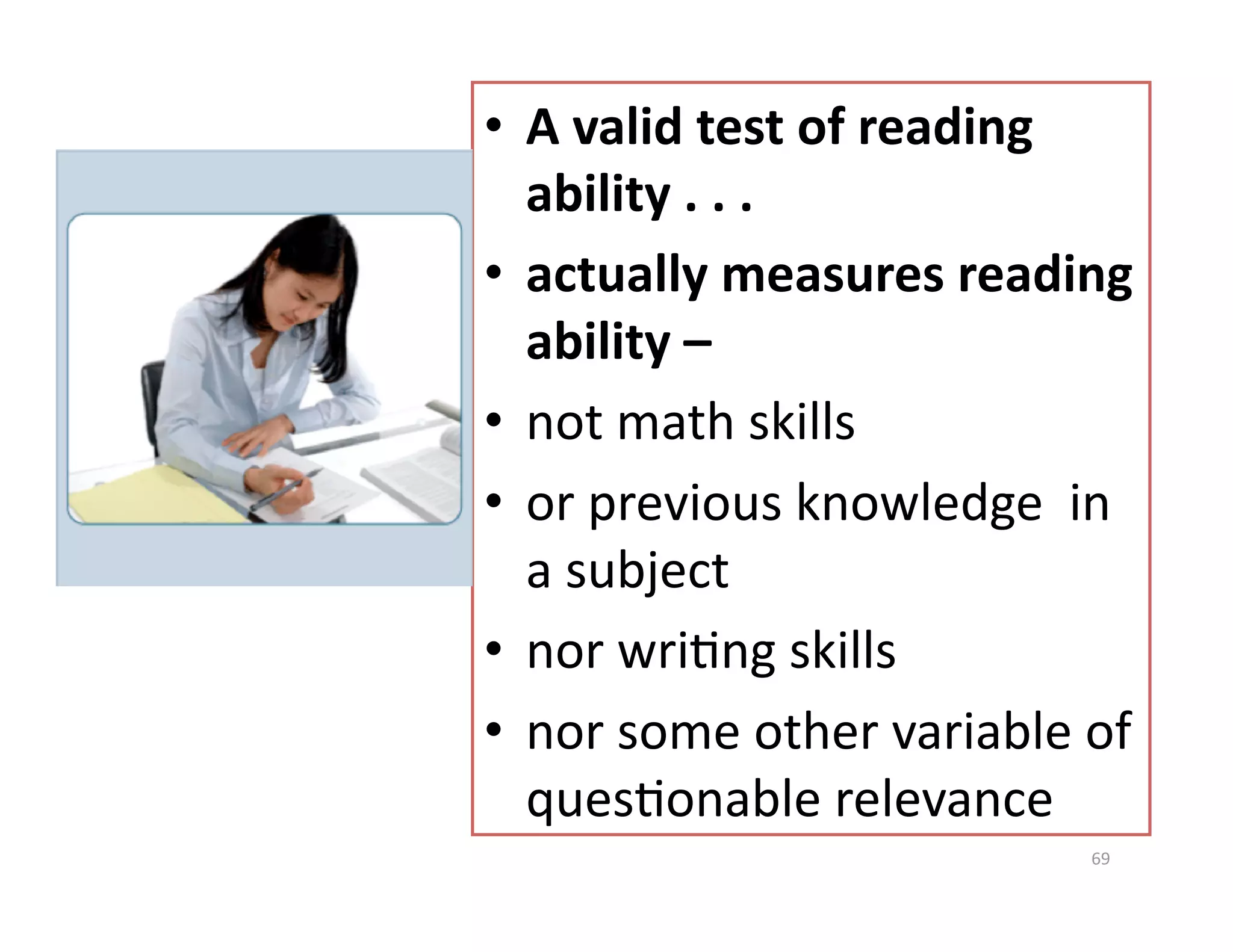 • A valid test of reading ability . . .
• actually measures reading ability –
• not math skills
• or previous knowledge  in a subject
• nor writing skills
• nor some other variable of questionable relevance

69